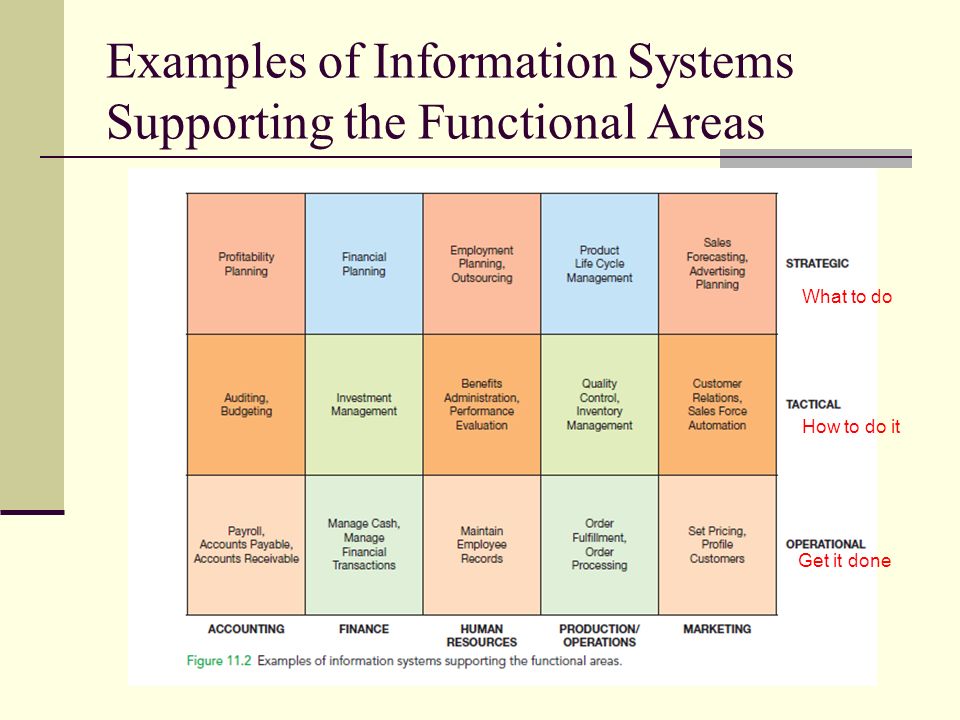 Examples of Information Systems Supporting the Functional Areas

| | | | | | |
|---|---|---|---|---|---|
| Profitability Planning | Financial Planning | Employment Planning, Outsourcing | Product Life Cycle Management | Sales Forecasting, Advertising Planning | STRATEGIC What to do |
| Auditing, Budgeting | Investment Management | Benefits Administration, Performance Evaluation | Quality Control, Inventory Management | Customer Relations, Sales Force Automation | TACTICAL How to do it |
| Payroll, Accounts Payable, Accounts Receivable | Manage Cash, Manage Financial Transactions | Maintain Employee Records | Order Fulfillment, Order Processing | Set Pricing, Profile Customers | OPERATIONAL Get it done |
| ACCOUNTING | FINANCE | HUMAN RESOURCES | PRODUCTION/ OPERATIONS | MARKETING | |

Figure 11.2 Examples of information systems supporting the functional areas.